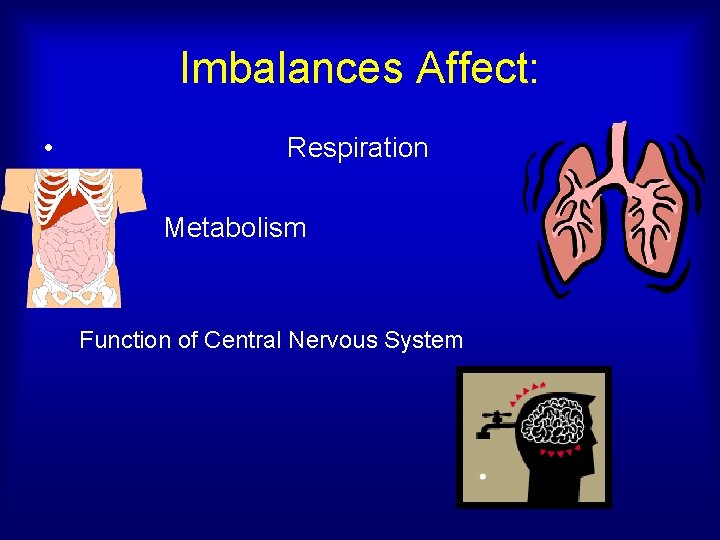 Imbalances Affect:

• Respiration

Metabolism

Function of Central Nervous System